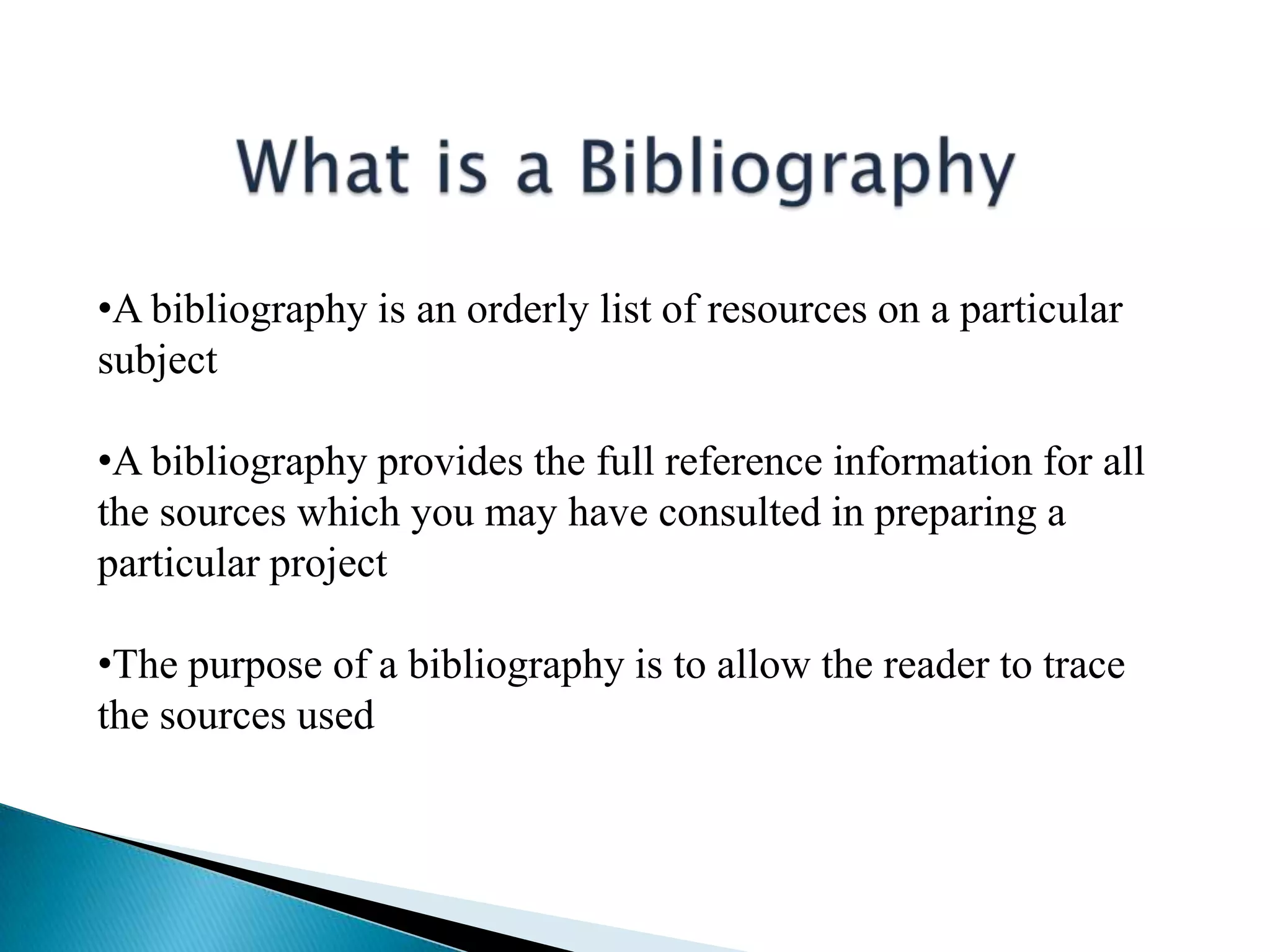 What is a Bibliography

•A bibliography is an orderly list of resources on a particular subject

•A bibliography provides the full reference information for all the sources which you may have consulted in preparing a particular project

•The purpose of a bibliography is to allow the reader to trace the sources used